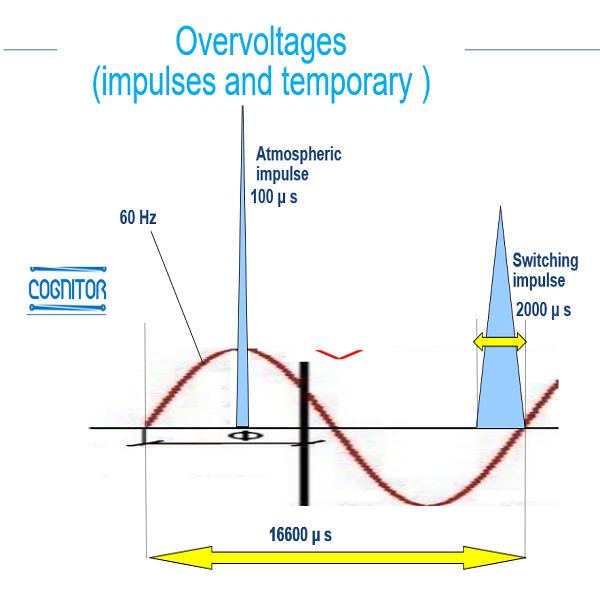 Overvoltages
(impulses and temporary )

Atmospheric impulse
100 µ s

60 Hz

COGNITOR

Switching impulse
2000 µ s

Φ

16600 µ s